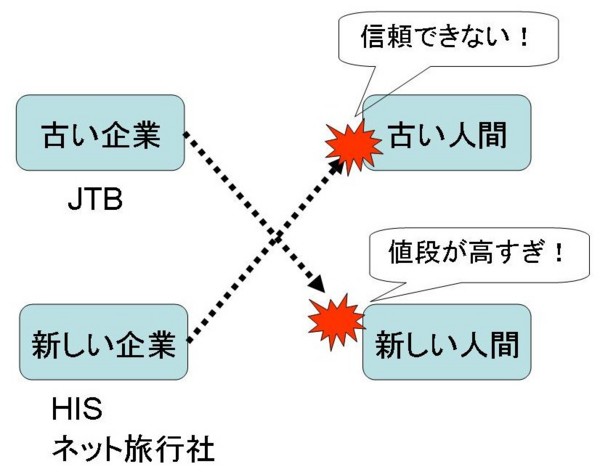 信頼できない！

古い企業

古い人間

JTB

値段が高すぎ！

新しい企業

新しい人間

HIS
ネット旅行社